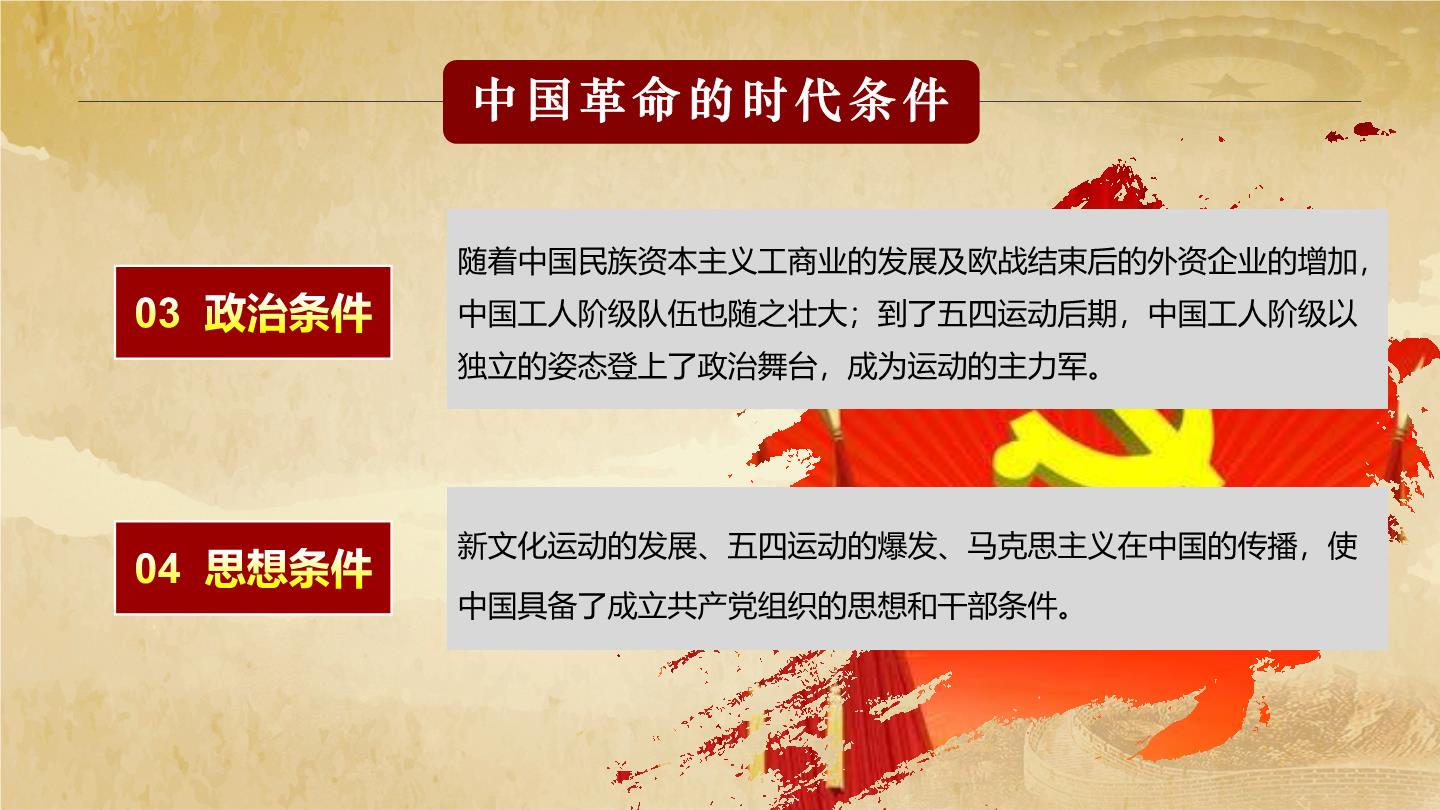 中国革命的时代条件

03 政治条件

随着中国民族资本主义工商业的发展及欧战结束后的外资企业的增加，中国工人阶级队伍也随之壮大；到了五四运动后期，中国工人阶级以独立的姿态登上了政治舞台，成为运动的主力军。

04 思想条件

新文化运动的发展、五四运动的爆发、马克思主义在中国的传播，使中国具备了成立共产党组织的思想和干部条件。